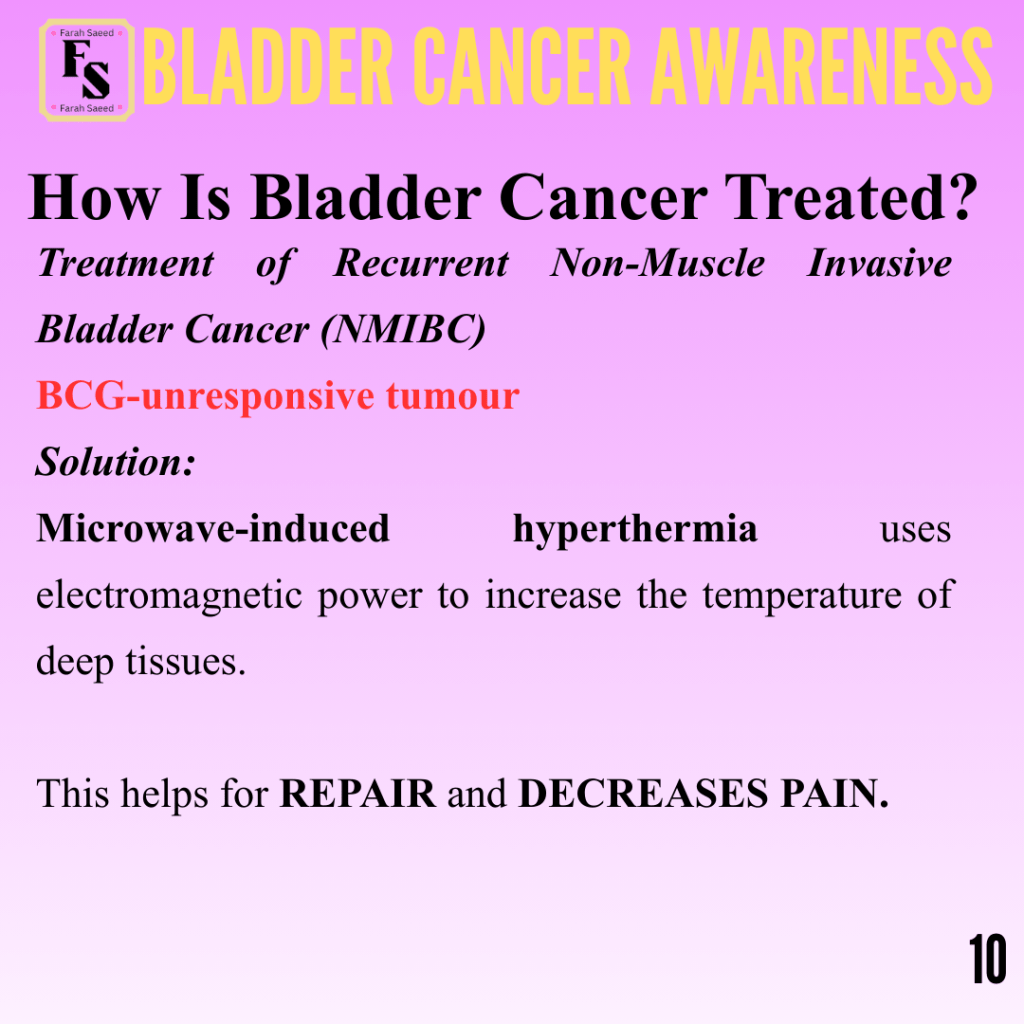 Farah Saeed
FS
Farah Saeed
BLADDER CANCER AWARENESS

How Is Bladder Cancer Treated?

Treatment of Recurrent Non-Muscle Invasive Bladder Cancer (NMIBC)

BCG-unresponsive tumour

Solution:

Microwave-induced hyperthermia uses electromagnetic power to increase the temperature of deep tissues.

This helps for REPAIR and DECREASES PAIN.

10